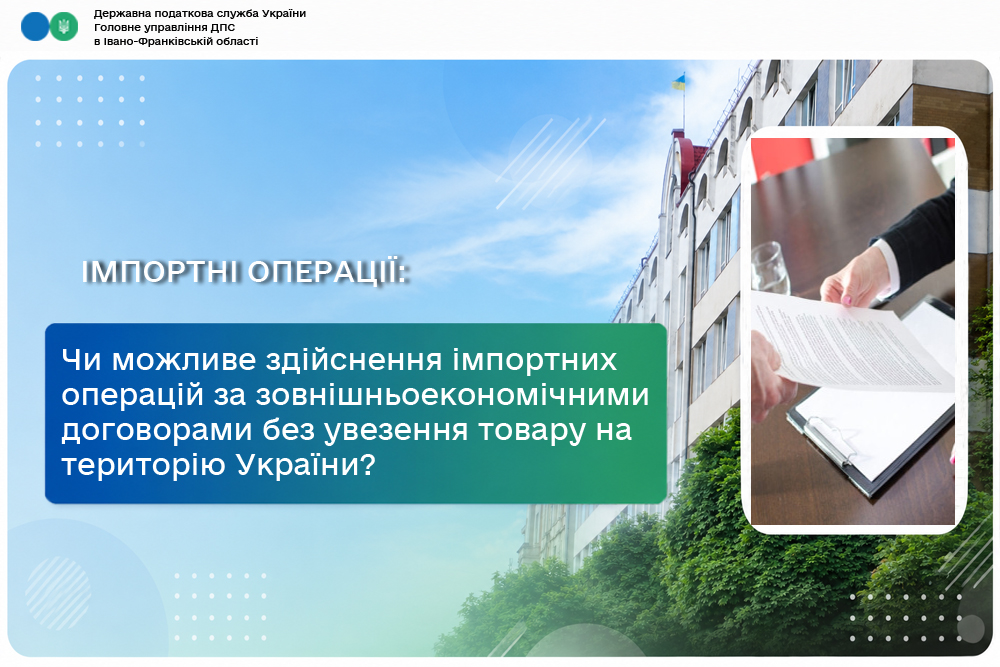 Державна податкова служба України
Головне управління ДПС
в Івано-Франківській області

ІМПОРТНІ ОПЕРАЦІЇ:

Чи можливе здійснення імпортних операцій за зовнішньоекономічними договорами без увезення товару на територію України?